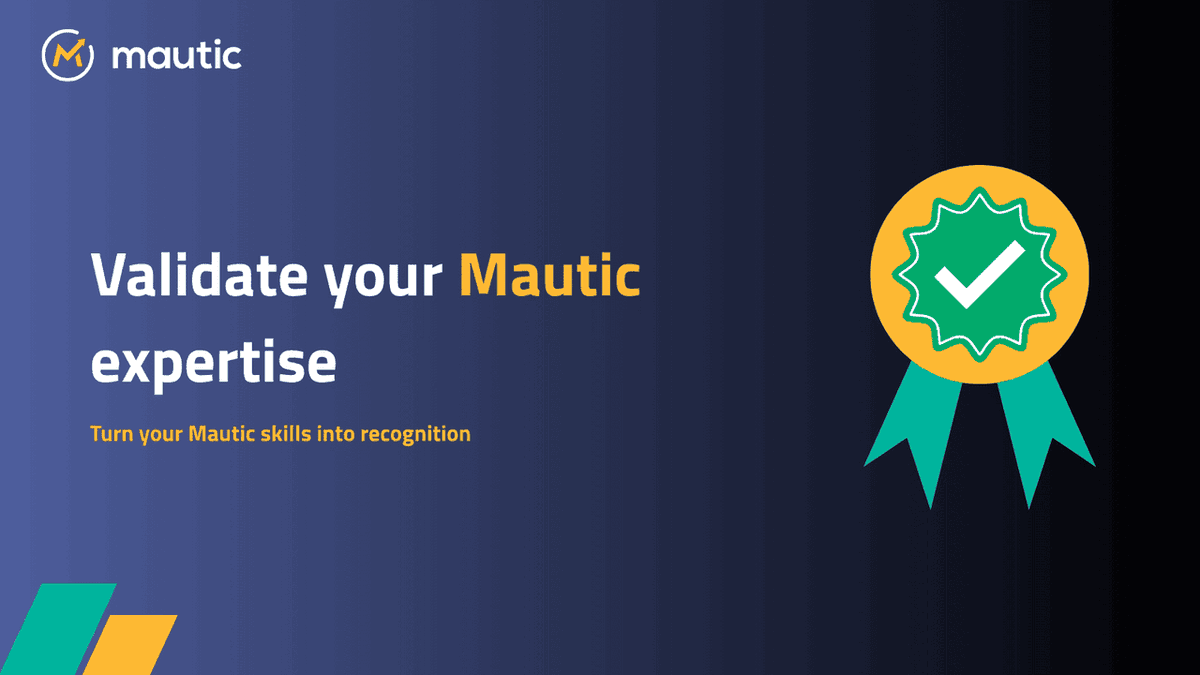 mautic

Validate your Mautic expertise

Turn your Mautic skills into recognition